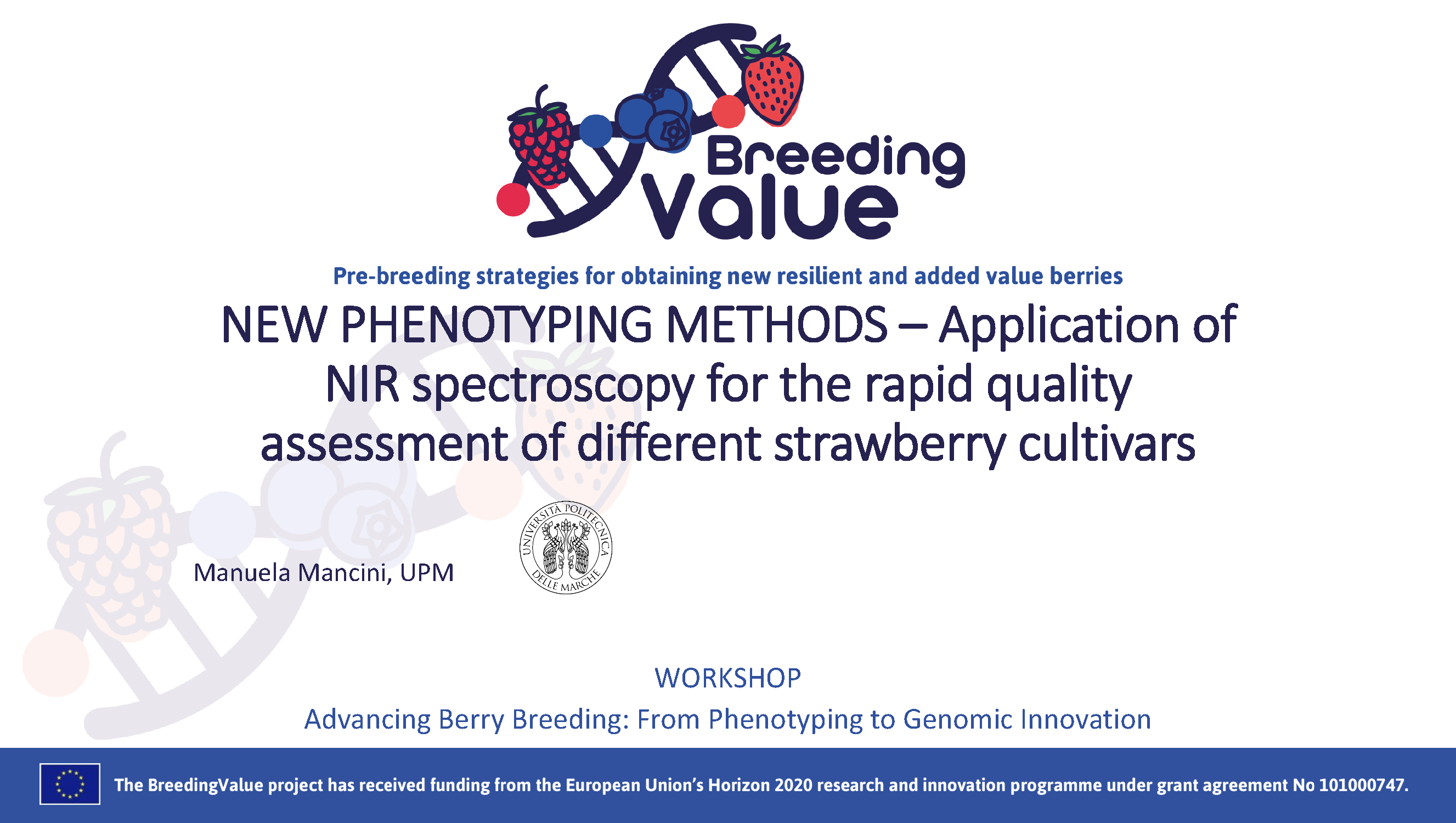 Breeding Value

Pre-breeding strategies for obtaining new resilient and added value berries

NEW PHENOTYPING METHODS – Application of NIR spectroscopy for the rapid quality assessment of different strawberry cultivars

Manuela Mancini, UPM

UNIVERSITÀ POLITECNICA DELLE MARCHE

WORKSHOP

Advancing Berry Breeding: From Phenotyping to Genomic Innovation

The BreedingValue project has received funding from the European Union's Horizon 2020 research and innovation programme under grant agreement No 101000747.